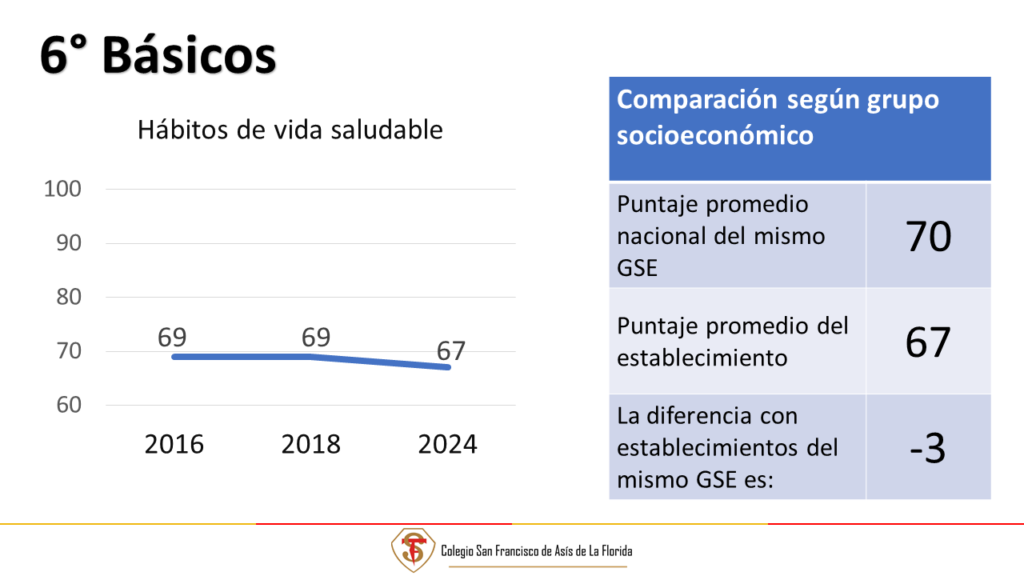 6° Básicos

Hábitos de vida saludable

100
90
80
70
60

69 69 67

2016 2018 2024

| Comparación según grupo socioeconómico | |
|---|---|
| Puntaje promedio nacional del mismo GSE | 70 |
| Puntaje promedio del establecimiento | 67 |
| La diferencia con establecimientos del mismo GSE es: | -3 |

Colegio San Francisco de Asís de La Florida